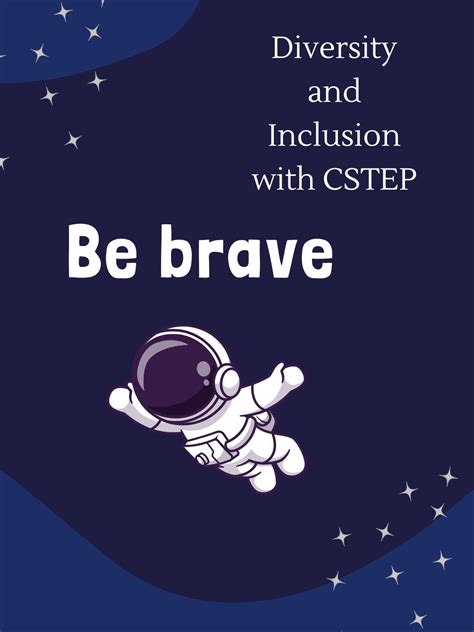 Diversity and Inclusion with CSTEP

Be brave